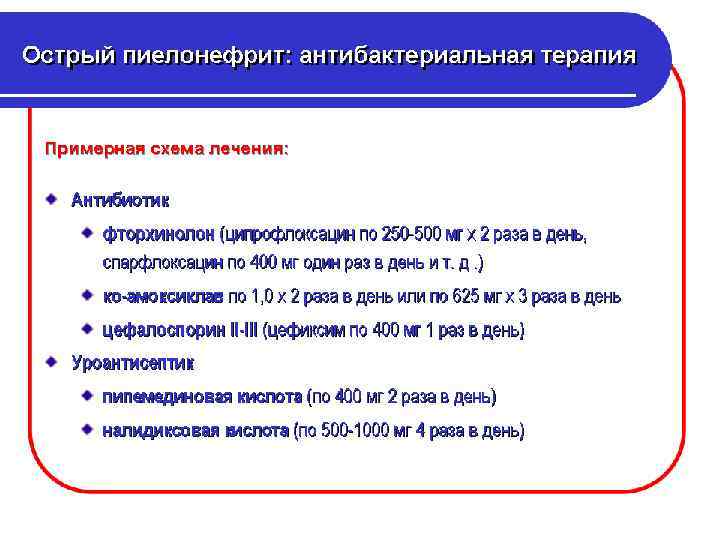 Острый пиелонефрит: антибактериальная терапия

Примерная схема лечения:

Антибиотик

фторхинолон (ципрофлоксацин по 250-500 мг х 2 раза в день, спарфлоксацин по 400 мг один раз в день и т. д .)

ко-амоксиклав по 1,0 х 2 раза в день или по 625 мг х 3 раза в день

цефалоспорин II-III (цефиксим по 400 мг 1 раз в день)

Уроантисептик

пипемединовая кислота (по 400 мг 2 раза в день)

налидиксовая кислота (по 500-1000 мг 4 раза в день)